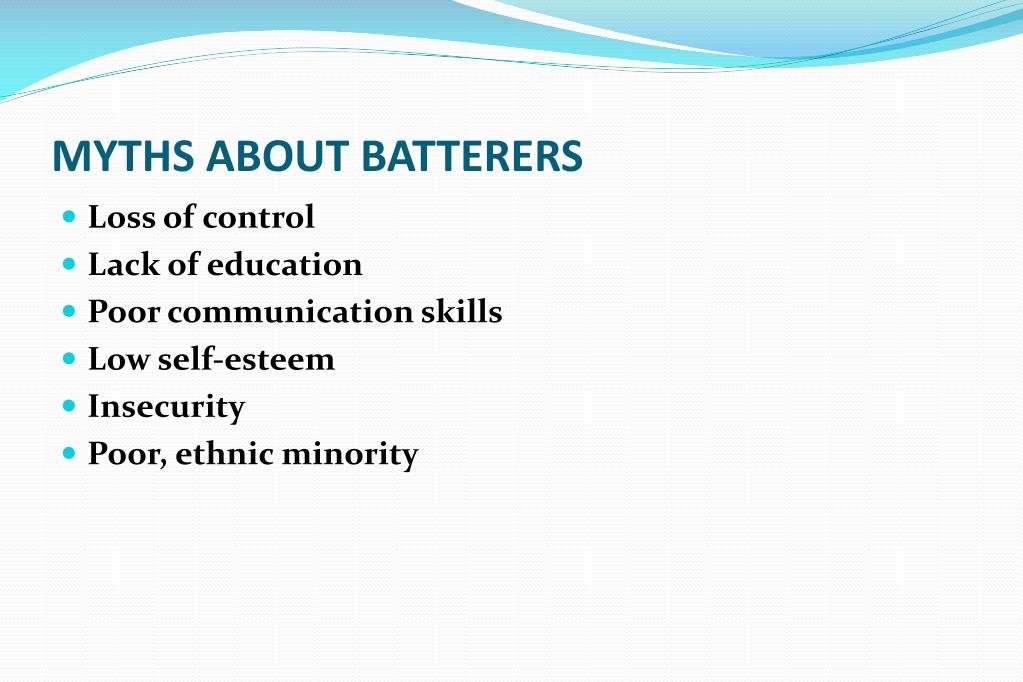 MYTHS ABOUT BATTERERS

- Loss of control
- Lack of education
- Poor communication skills
- Low self-esteem
- Insecurity
- Poor, ethnic minority